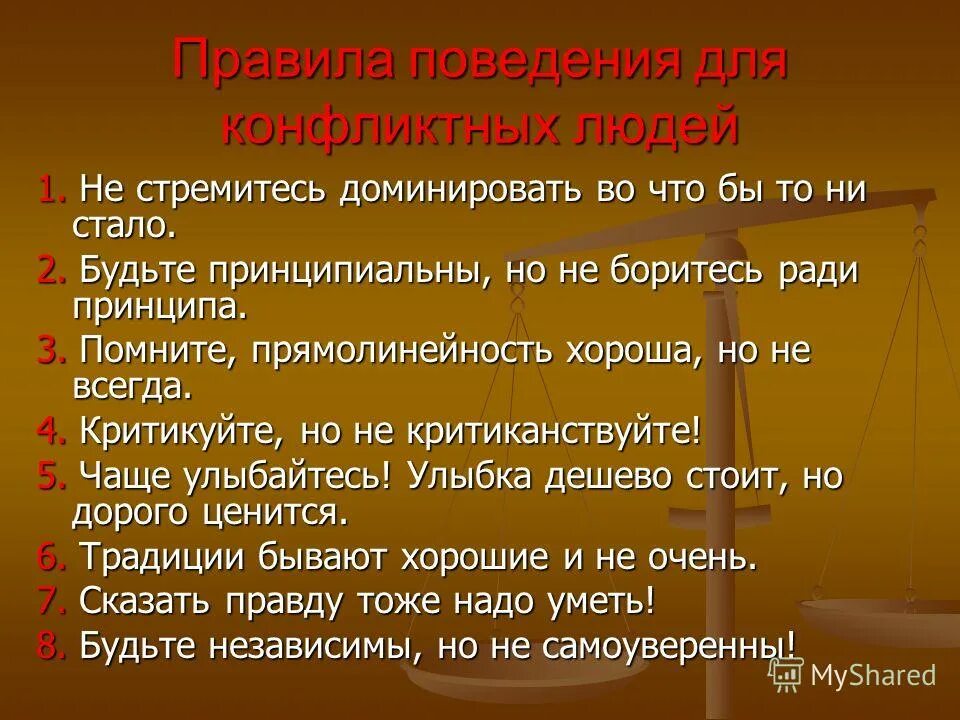 Правила поведения для конфликтных людей

1. Не стремитесь доминировать во что бы то ни стало.

2. Будьте принципиальны, но не боритесь ради принципа.

3. Помните, прямолинейность хороша, но не всегда.

4. Критикуйте, но не критиканствуйте!

5. Чаще улыбайтесь! Улыбка дешево стоит, но дорого ценится.

6. Традиции бывают хорошие и не очень.

7. Сказать правду тоже надо уметь!

8. Будьте независимы, но не самоуверенны!

MyShared